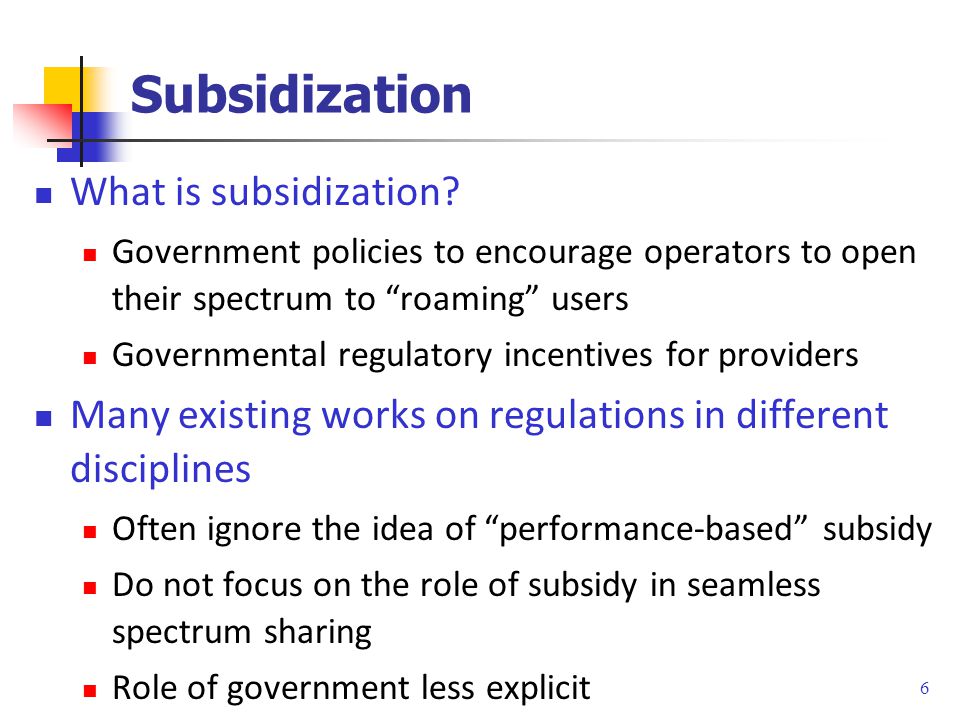 Subsidization

What is subsidization?

Government policies to encourage operators to open their spectrum to “roaming” users

Governmental regulatory incentives for providers

Many existing works on regulations in different disciplines

Often ignore the idea of “performance-based” subsidy

Do not focus on the role of subsidy in seamless spectrum sharing

Role of government less explicit

6